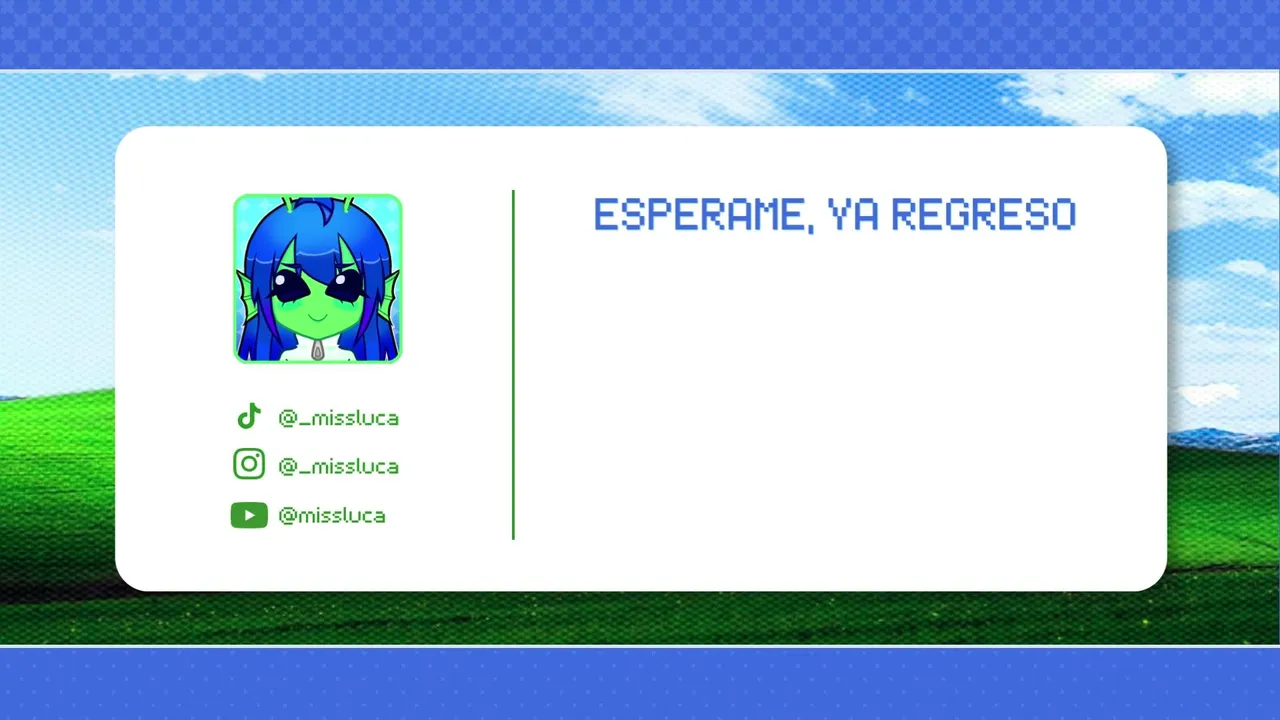 @_missluca
@_missluca
@missluca

ESPERAME, YA REGRESO